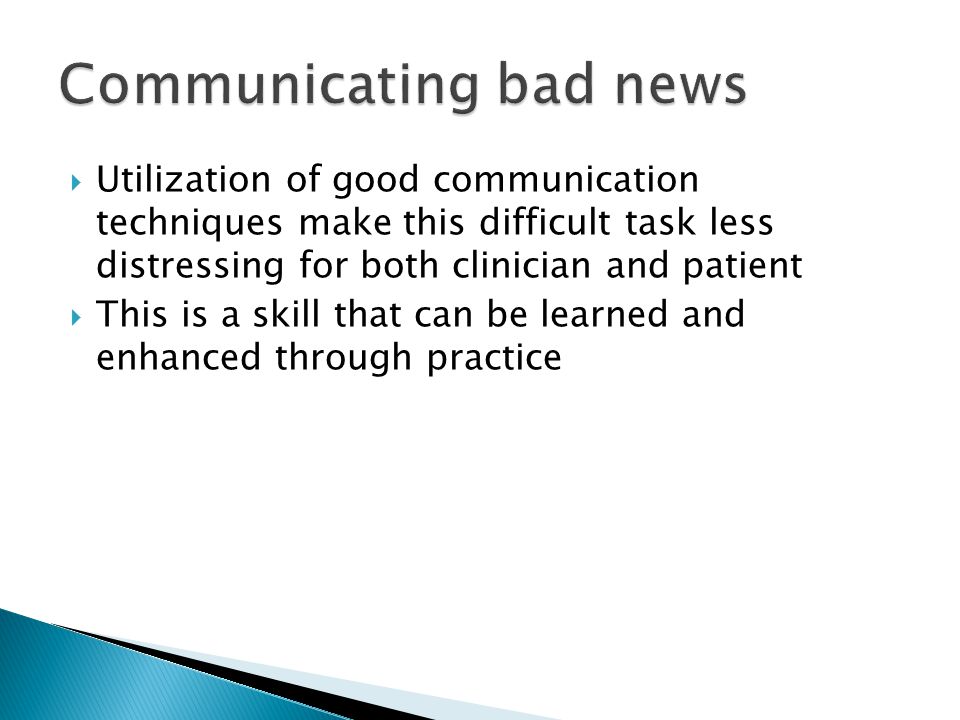 Communicating bad news

Utilization of good communication techniques make this difficult task less distressing for both clinician and patient

This is a skill that can be learned and enhanced through practice